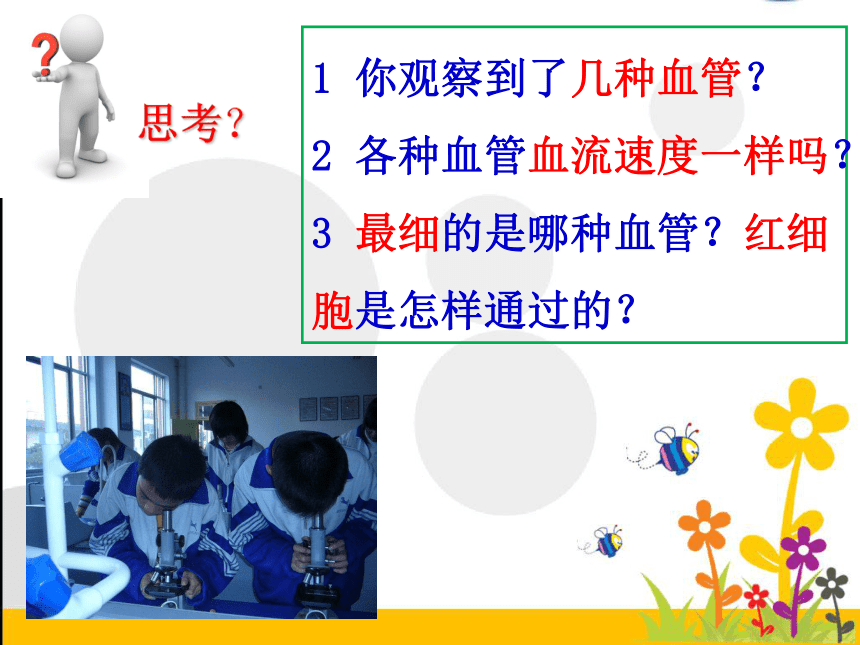 思考?

1 你观察到了几种血管?

2 各种血管血流速度一样吗?

3 最细的是哪种血管?红细胞是怎样通过的?